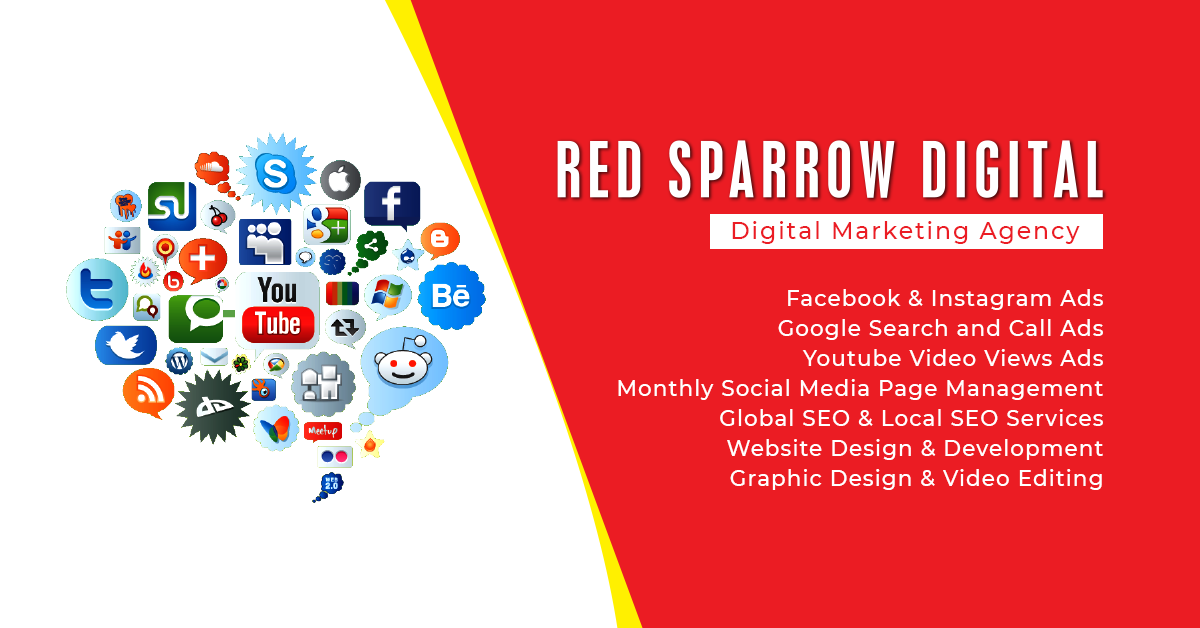 You Tube

Bē

Meetup

WEB 2.0

RED SPARROW DIGITAL

Digital Marketing Agency

Facebook & Instagram Ads
Google Search and Call Ads
Youtube Video Views Ads
Monthly Social Media Page Management
Global SEO & Local SEO Services
Website Design & Development
Graphic Design & Video Editing